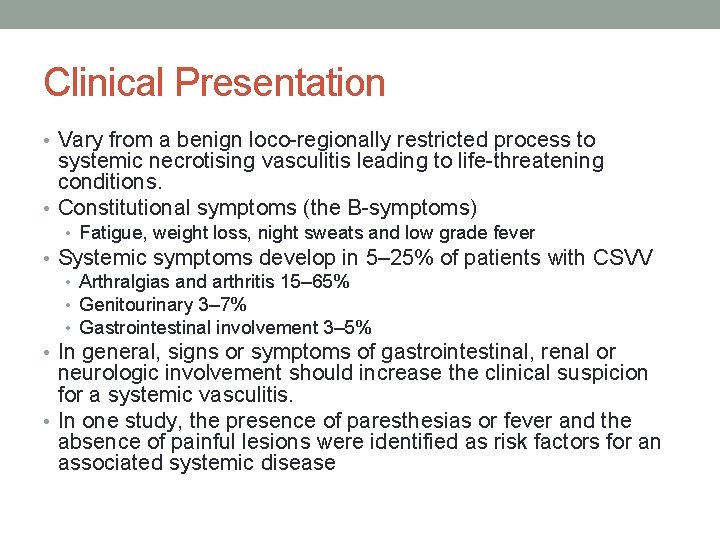 Clinical Presentation

• Vary from a benign loco-regionally restricted process to systemic necrotising vasculitis leading to life-threatening conditions.
• Constitutional symptoms (the B-symptoms)
  • Fatigue, weight loss, night sweats and low grade fever
• Systemic symptoms develop in 5–25% of patients with CSVV
  • Arthralgias and arthritis 15–65%
  • Genitourinary 3–7%
  • Gastrointestinal involvement 3–5%
• In general, signs or symptoms of gastrointestinal, renal or neurologic involvement should increase the clinical suspicion for a systemic vasculitis.
• In one study, the presence of paresthesias or fever and the absence of painful lesions were identified as risk factors for an associated systemic disease